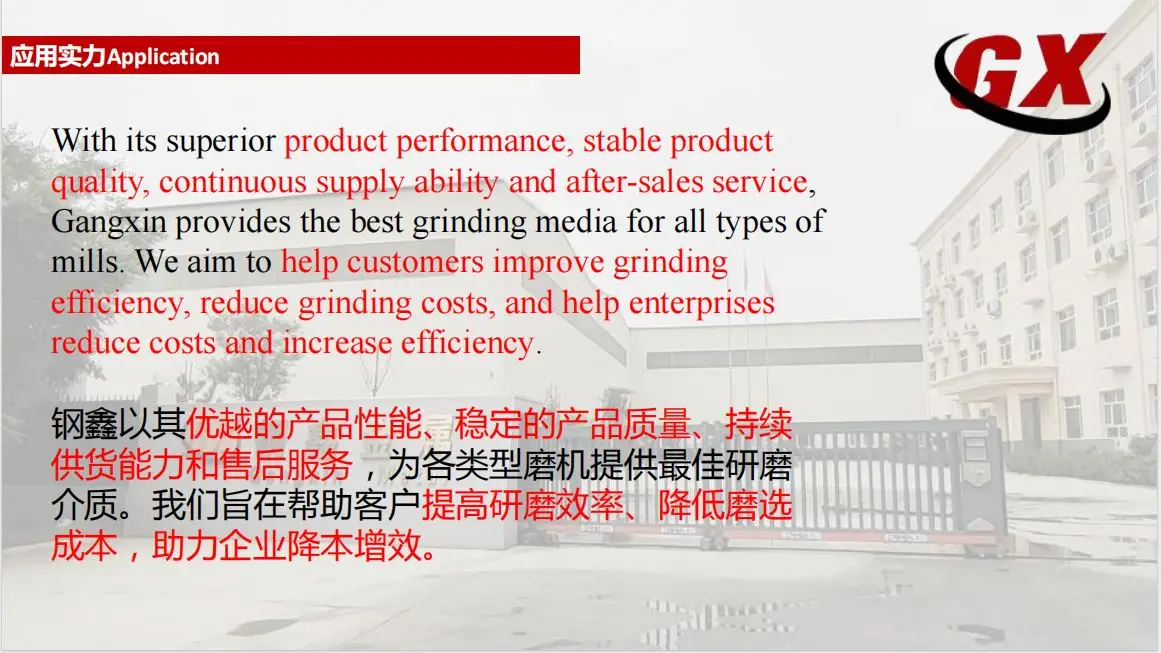 应用实力Application

GX

With its superior product performance, stable product quality, continuous supply ability and after-sales service, Gangxin provides the best grinding media for all types of mills. We aim to help customers improve grinding efficiency, reduce grinding costs, and help enterprises reduce costs and increase efficiency.

钢鑫以其优越的产品性能、稳定的产品质量、持续供货能力和售后服务，为各类型磨机提供最佳研磨介质。我们旨在帮助客户提高研磨效率、降低磨选成本，助力企业降本增效。